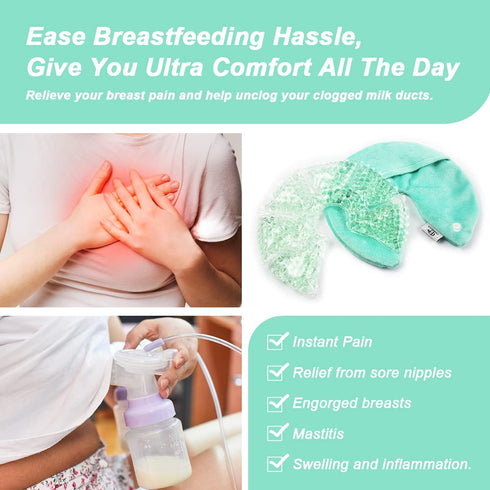 Ease Breastfeeding Hassle, Give You Ultra Comfort All The Day

Relieve your breast pain and help unclog your clogged milk ducts.

Instant Pain

Relief from sore nipples

Engorged breasts

Mastitis

Swelling and inflammation.